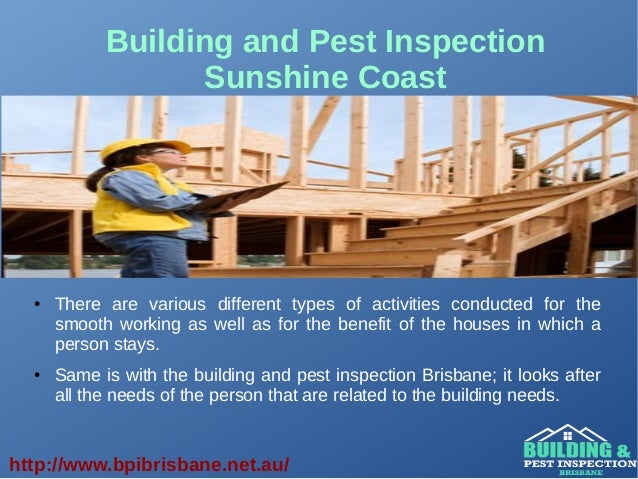 Building and Pest Inspection Sunshine Coast

• There are various different types of activities conducted for the smooth working as well as for the benefit of the houses in which a person stays.

• Same is with the building and pest inspection Brisbane; it looks after all the needs of the person that are related to the building needs.

http://www.bpibrisbane.net.au/

BUILDING & PEST INSPECTION BRISBANE